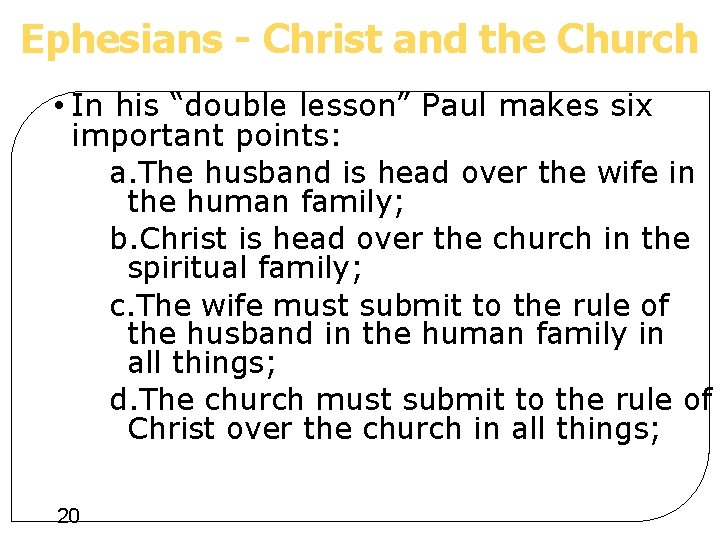 Ephesians - Christ and the Church

• In his “double lesson” Paul makes six important points:

a.The husband is head over the wife in the human family;

b.Christ is head over the church in the spiritual family;

c.The wife must submit to the rule of the husband in the human family in all things;

d.The church must submit to the rule of Christ over the church in all things;

20